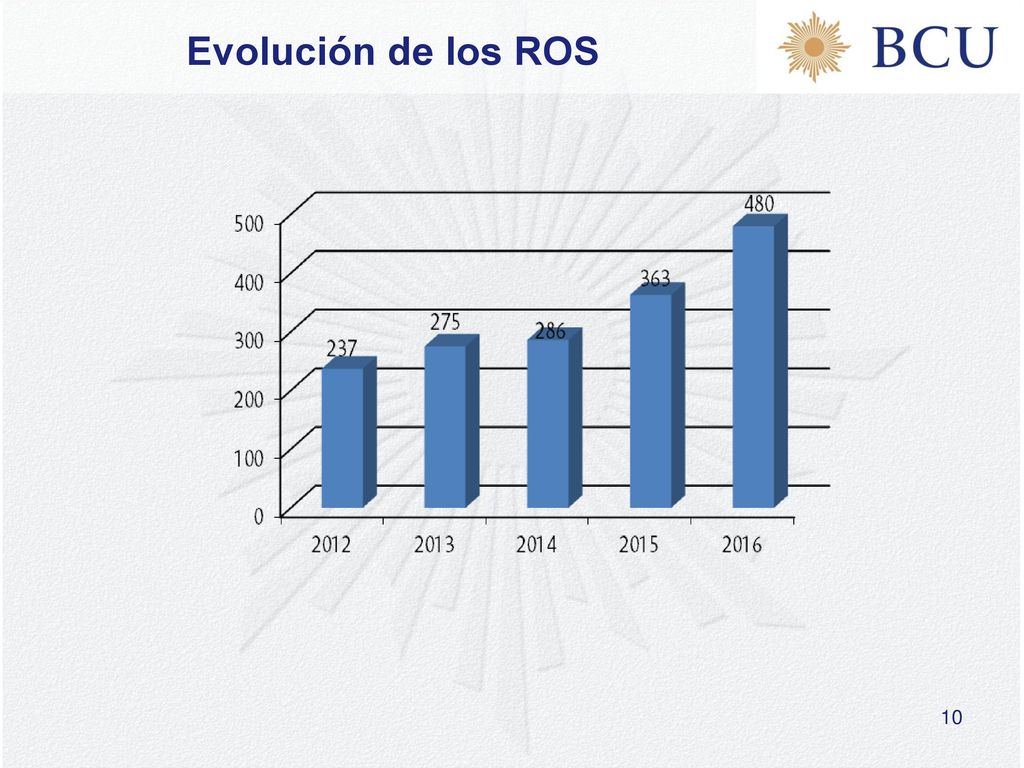 Evolución de los ROS

BCU

500
400
300
200
100
0

237
275
286
363
480

2012
2013
2014
2015
2016

10